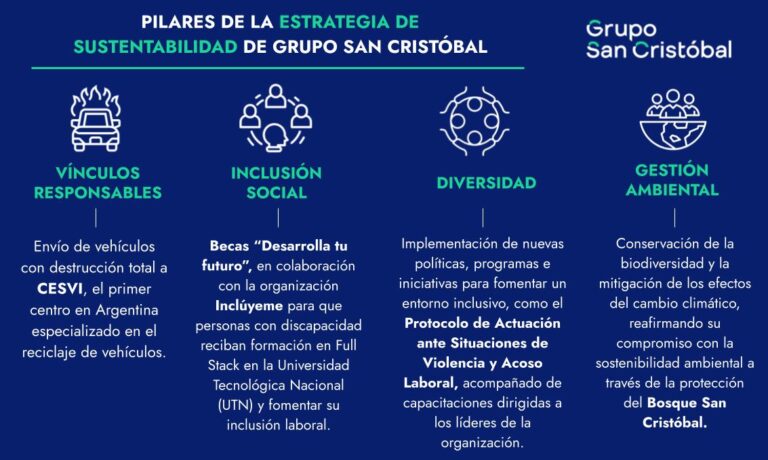 PILARES DE LA ESTRATEGIA DE SUSTENTABILIDAD DE GRUPO SAN CRISTÓBAL

Grupo San Cristóbal

VÍNCULOS RESPONSABLES

Envío de vehículos con destrucción total a CESVI, el primer centro en Argentina especializado en el reciclaje de vehículos.

INCLUSIÓN SOCIAL

Becas "Desarrolla tu futuro", en colaboración con la organización Inclúyeme para que personas con discapacidad reciban formación en Full Stack en la Universidad Tecnológica Nacional (UTN) y fomentar su inclusión laboral.

DIVERSIDAD

Implementación de nuevas políticas, programas e iniciativas para fomentar un entorno inclusivo, como el Protocolo de Actuación ante Situaciones de Violencia y Acoso Laboral, acompañado de capacitaciones dirigidas a los líderes de la organización.

GESTIÓN AMBIENTAL

Conservación de la biodiversidad y la mitigación de los efectos del cambio climático, reafirmando su compromiso con la sostenibilidad ambiental a través de la protección del Bosque San Cristóbal.